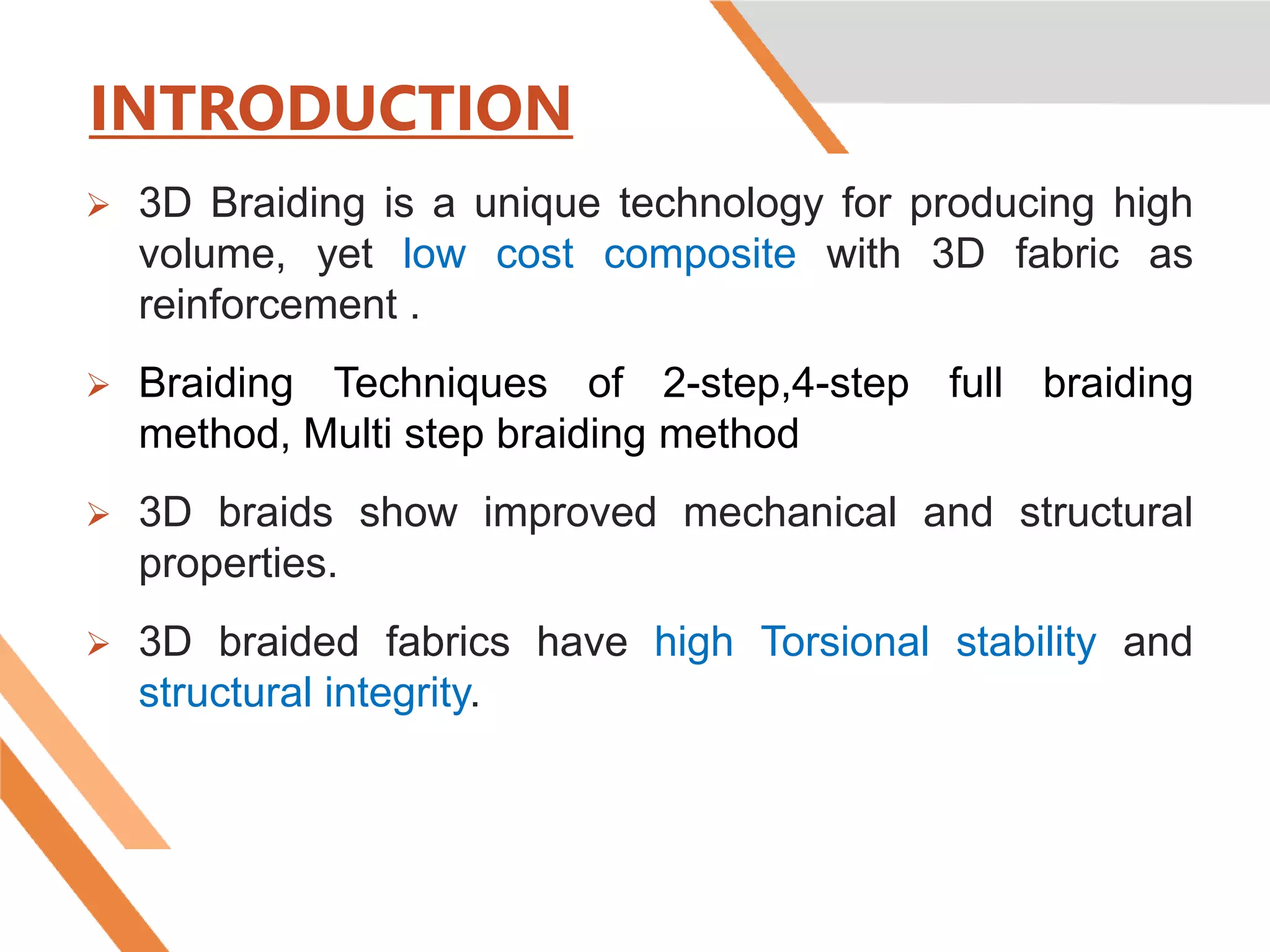 INTRODUCTION

➢ 3D Braiding is a unique technology for producing high volume, yet low cost composite with 3D fabric as reinforcement .

➢ Braiding Techniques of 2-step,4-step full braiding method, Multi step braiding method

➢ 3D braids show improved mechanical and structural properties.

➢ 3D braided fabrics have high Torsional stability and structural integrity.